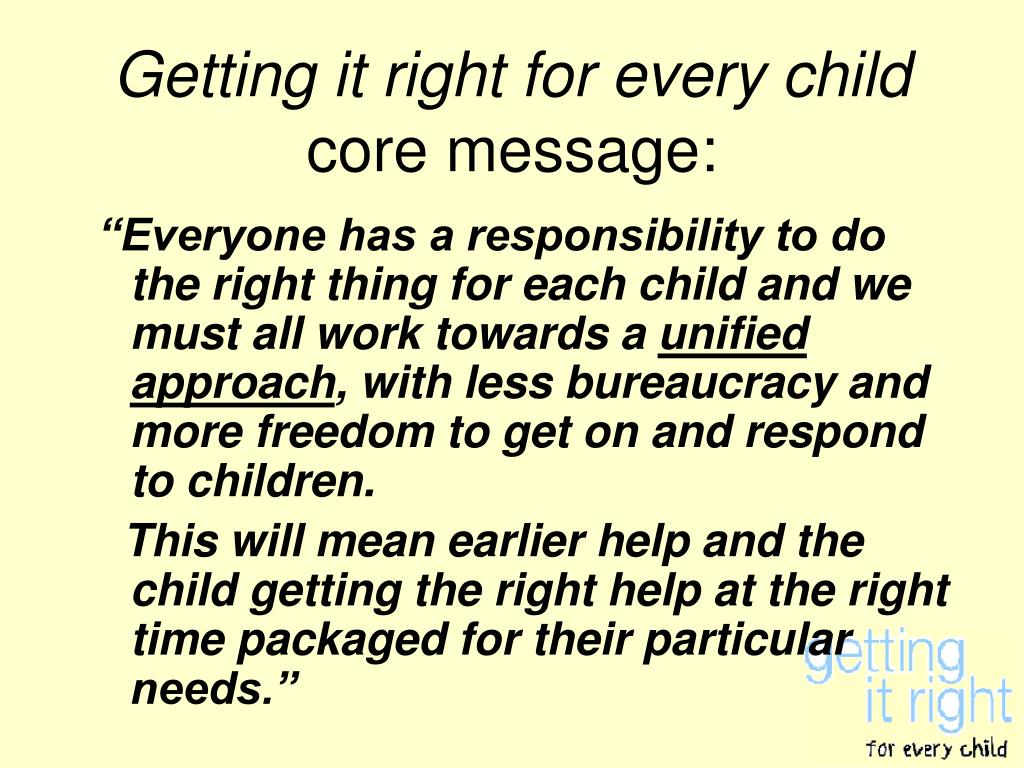 Getting it right for every child core message:

“Everyone has a responsibility to do the right thing for each child and we must all work towards a unified approach, with less bureaucracy and more freedom to get on and respond to children.

This will mean earlier help and the child getting the right help at the right time packaged for their particular needs.”

getting it right for every child